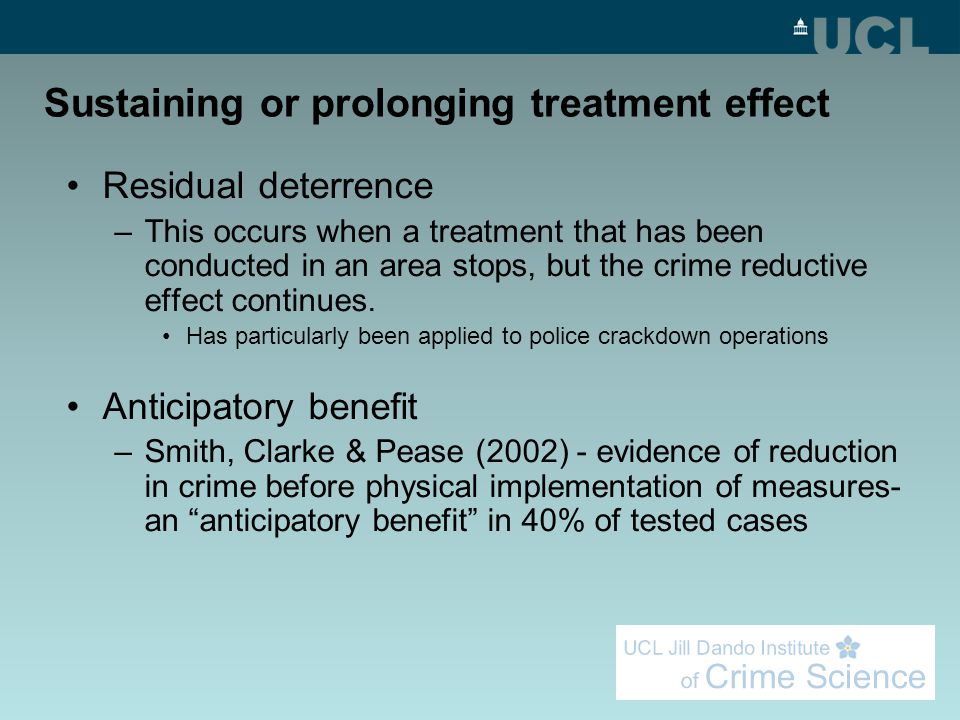 UCL

Sustaining or prolonging treatment effect

• Residual deterrence
– This occurs when a treatment that has been conducted in an area stops, but the crime reductive effect continues.
• Has particularly been applied to police crackdown operations

• Anticipatory benefit
– Smith, Clarke & Pease (2002) - evidence of reduction in crime before physical implementation of measures- an “anticipatory benefit” in 40% of tested cases

UCL Jill Dando Institute of Crime Science